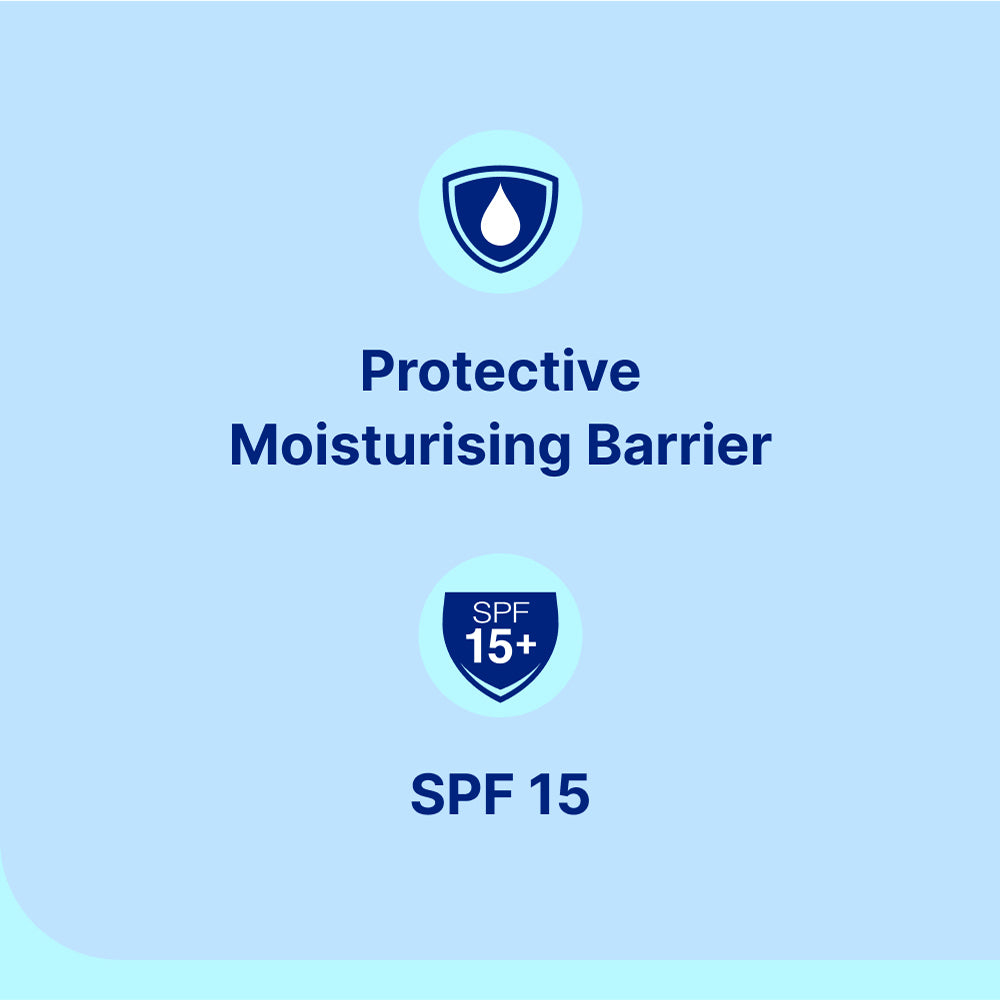 Protective Moisturising Barrier

SPF 15+

SPF 15